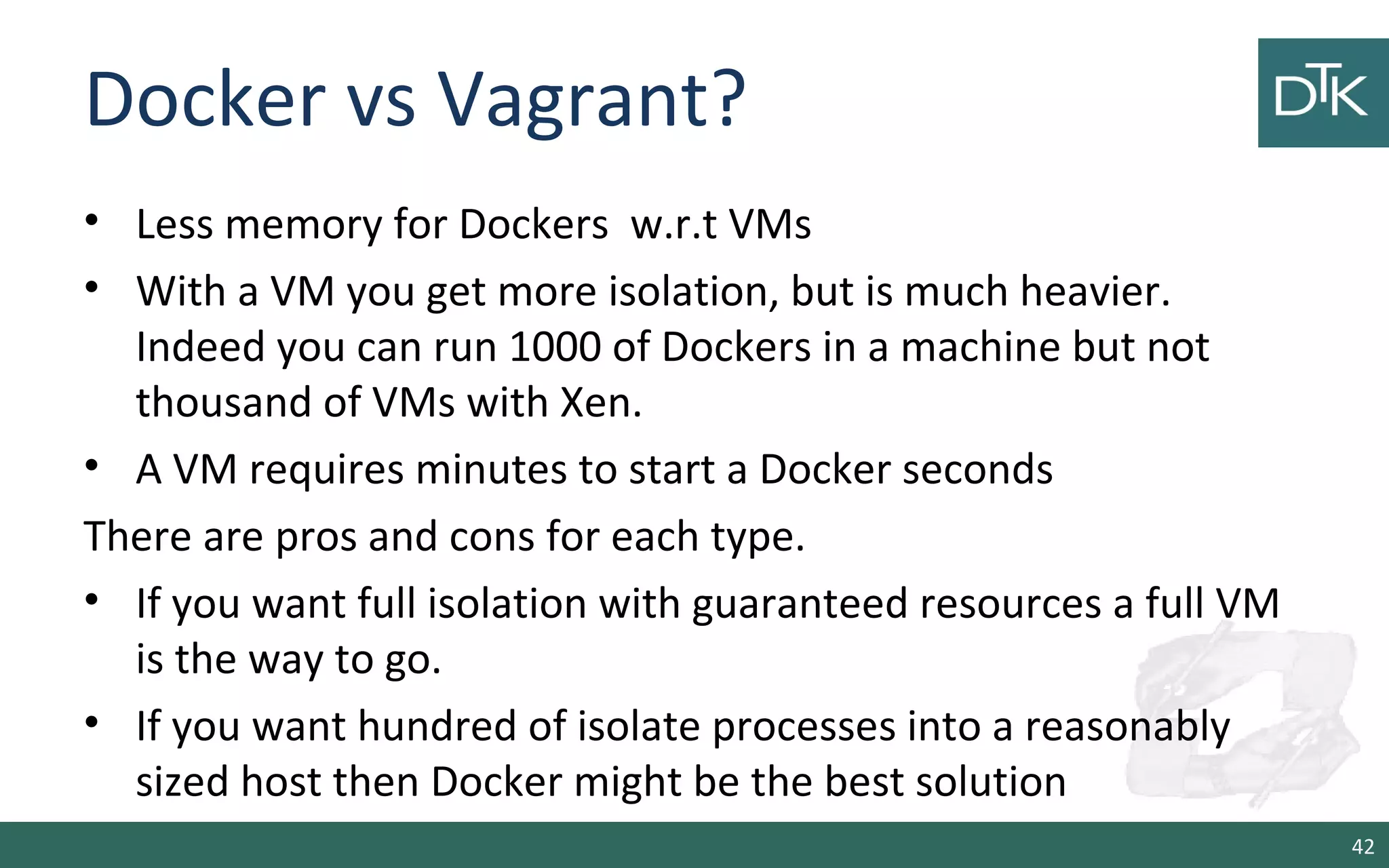 Docker vs Vagrant?

DTK

• Less memory for Dockers w.r.t VMs
• With a VM you get more isolation, but is much heavier. Indeed you can run 1000 of Dockers in a machine but not thousand of VMs with Xen.
• A VM requires minutes to start a Docker seconds

There are pros and cons for each type.

• If you want full isolation with guaranteed resources a full VM is the way to go.
• If you want hundred of isolate processes into a reasonably sized host then Docker might be the best solution

42